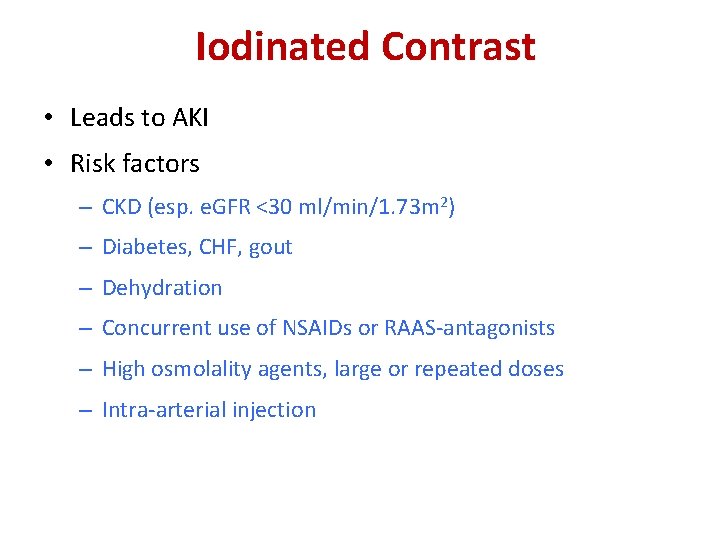 Iodinated Contrast

• Leads to AKI
• Risk factors
– CKD (esp. eGFR <30 ml/min/1.73m$^2$)
– Diabetes, CHF, gout
– Dehydration
– Concurrent use of NSAIDs or RAAS-antagonists
– High osmolality agents, large or repeated doses
– Intra-arterial injection